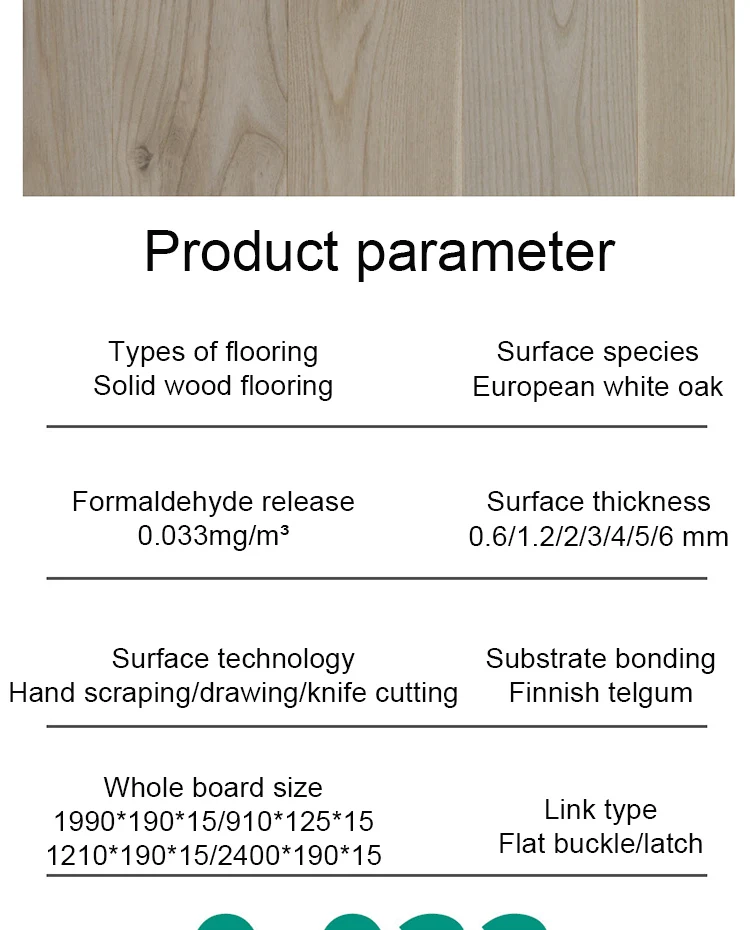 Product parameter

Types of flooring
Solid wood flooring

Surface species
European white oak

Formaldehyde release
0.033mg/m³

Surface thickness
0.6/1.2/2/3/4/5/6 mm

Surface technology
Hand scraping/drawing/knife cutting

Substrate bonding
Finnish telgum

Whole board size
1990*190*15/910*125*15
1210*190*15/2400*190*15

Link type
Flat buckle/latch